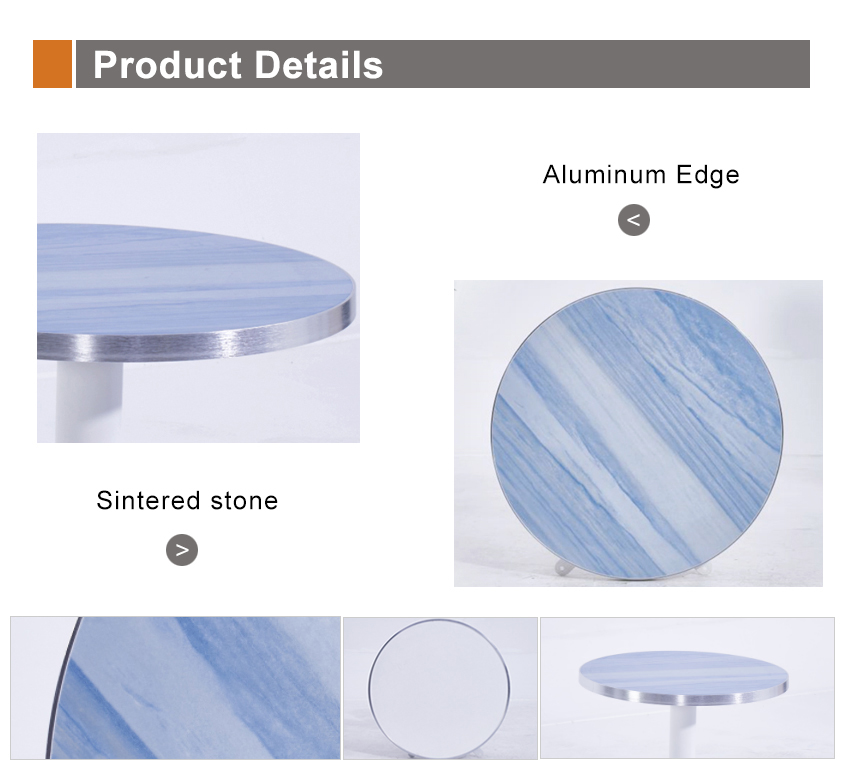 Product Details

Aluminum Edge

<

Sintered stone

>